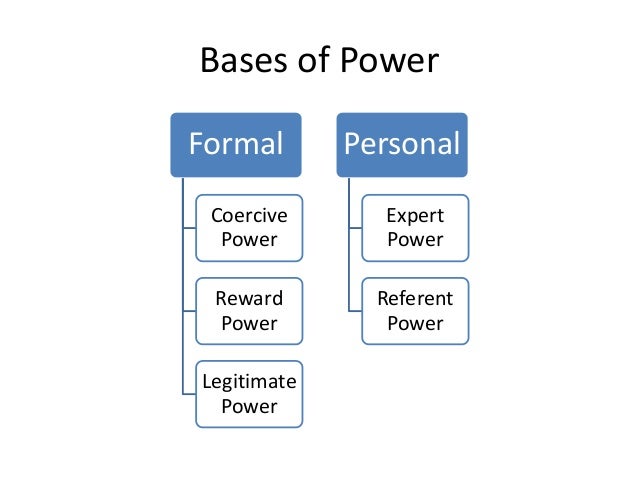 Bases of Power

Formal

Coercive Power

Reward Power

Legitimate Power

Personal

Expert Power

Referent Power